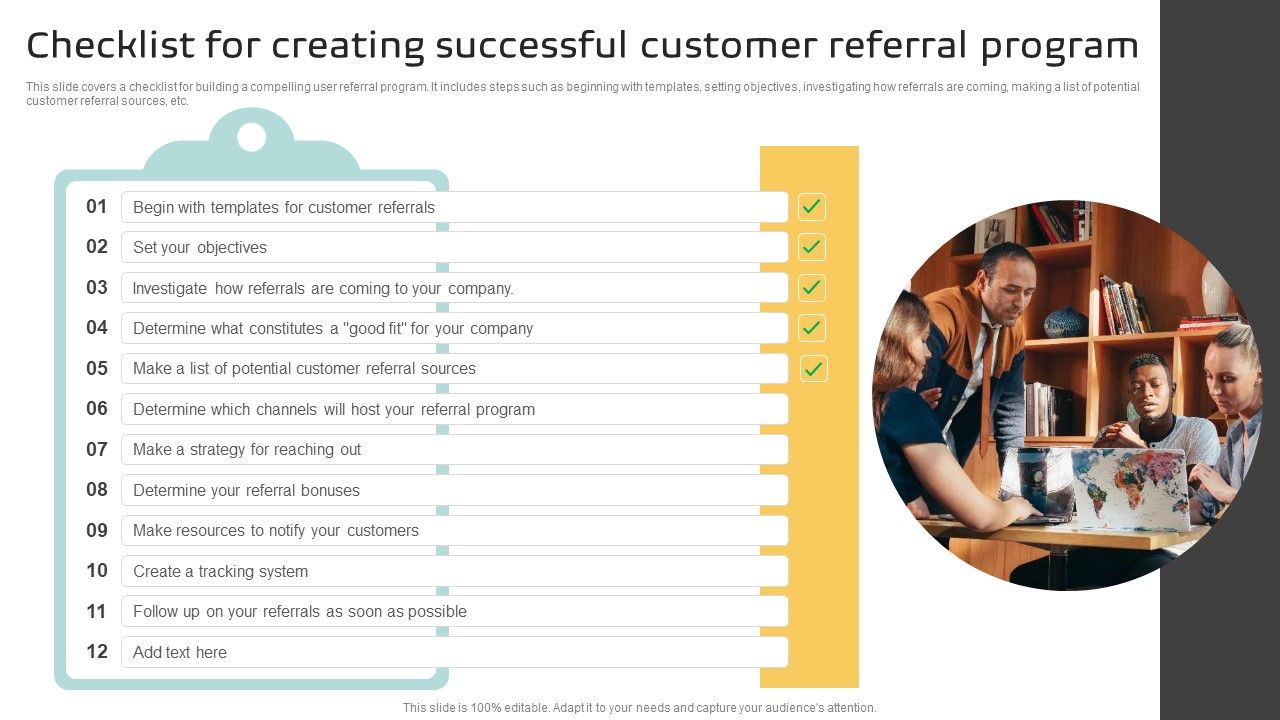 Checklist for creating successful customer referral program

This slide covers a checklist for building a compelling user referral program. It includes steps such as beginning with templates, setting objectives, investigating how referrals are coming, making a list of potential customer referral sources, etc.

01 Begin with templates for customer referrals
02 Set your objectives
03 Investigate how referrals are coming to your company.
04 Determine what constitutes a "good fit" for your company
05 Make a list of potential customer referral sources
06 Determine which channels will host your referral program
07 Make a strategy for reaching out
08 Determine your referral bonuses
09 Make resources to notify your customers
10 Create a tracking system
11 Follow up on your referrals as soon as possible
12 Add text here

This slide is 100% editable. Adapt it to your needs and capture your audience's attention.